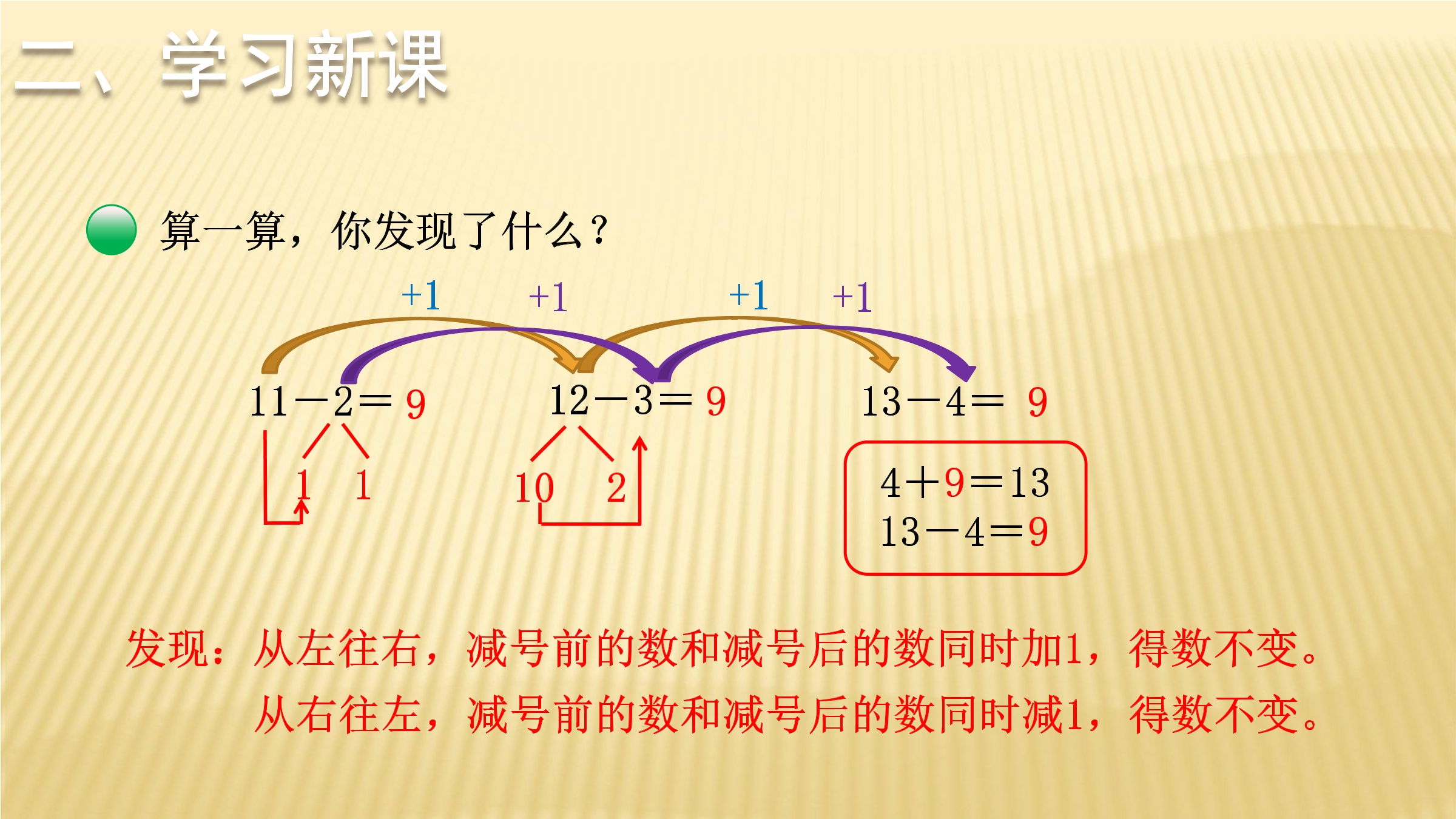 二、学习新课

算一算，你发现了什么？

+1 +1 +1 +1

$11-2=9$ $12-3=9$ $13-4=9$

1 1 10 2

$4+9=13$
$13-4=9$

发现：从左往右，减号前的数和减号后的数同时加1，得数不变。
从右往左，减号前的数和减号后的数同时减1，得数不变。